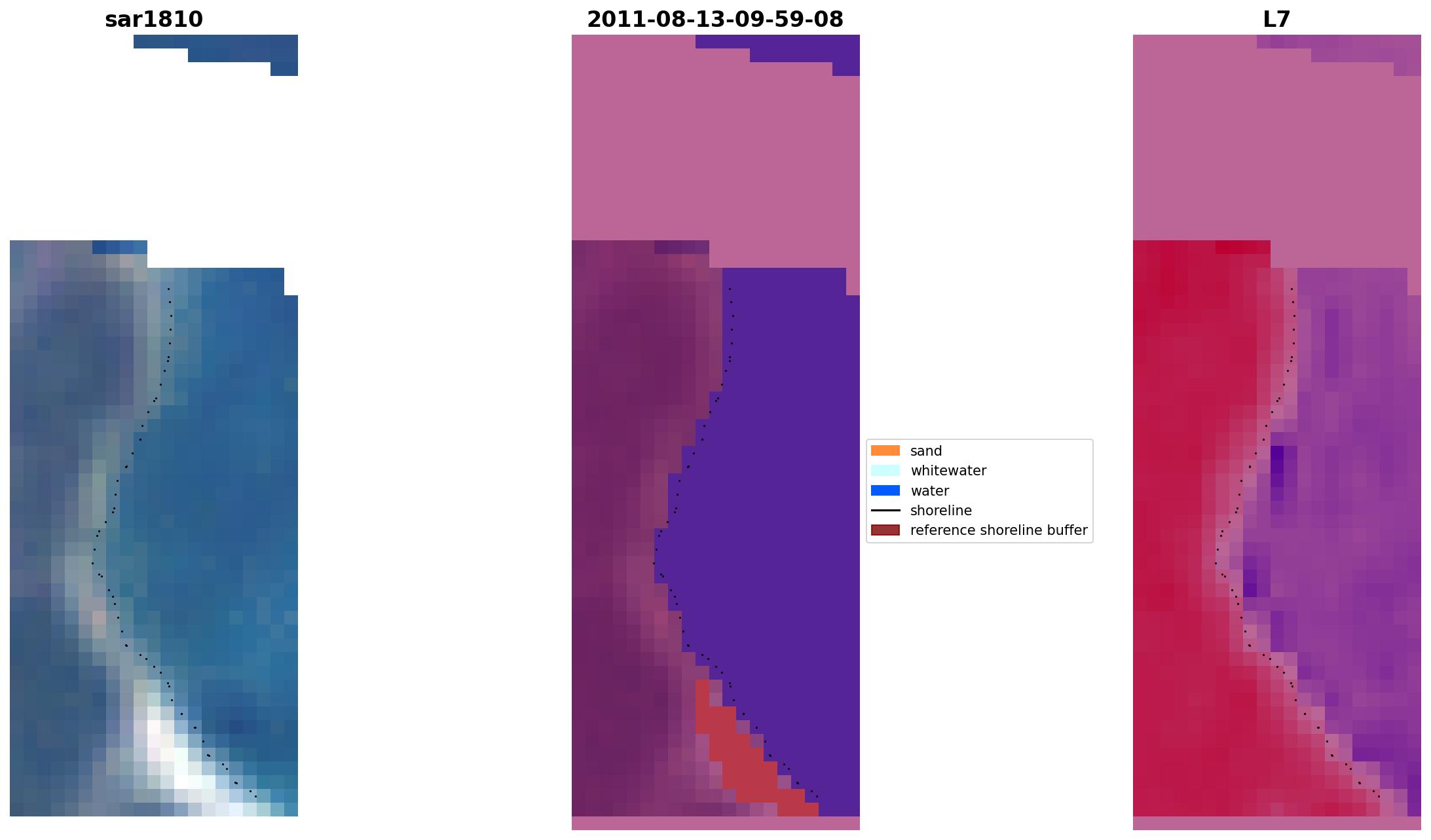 sar1810

2011-08-13-09-59-08

L7

sand
whitewater
water
shoreline
reference shoreline buffer